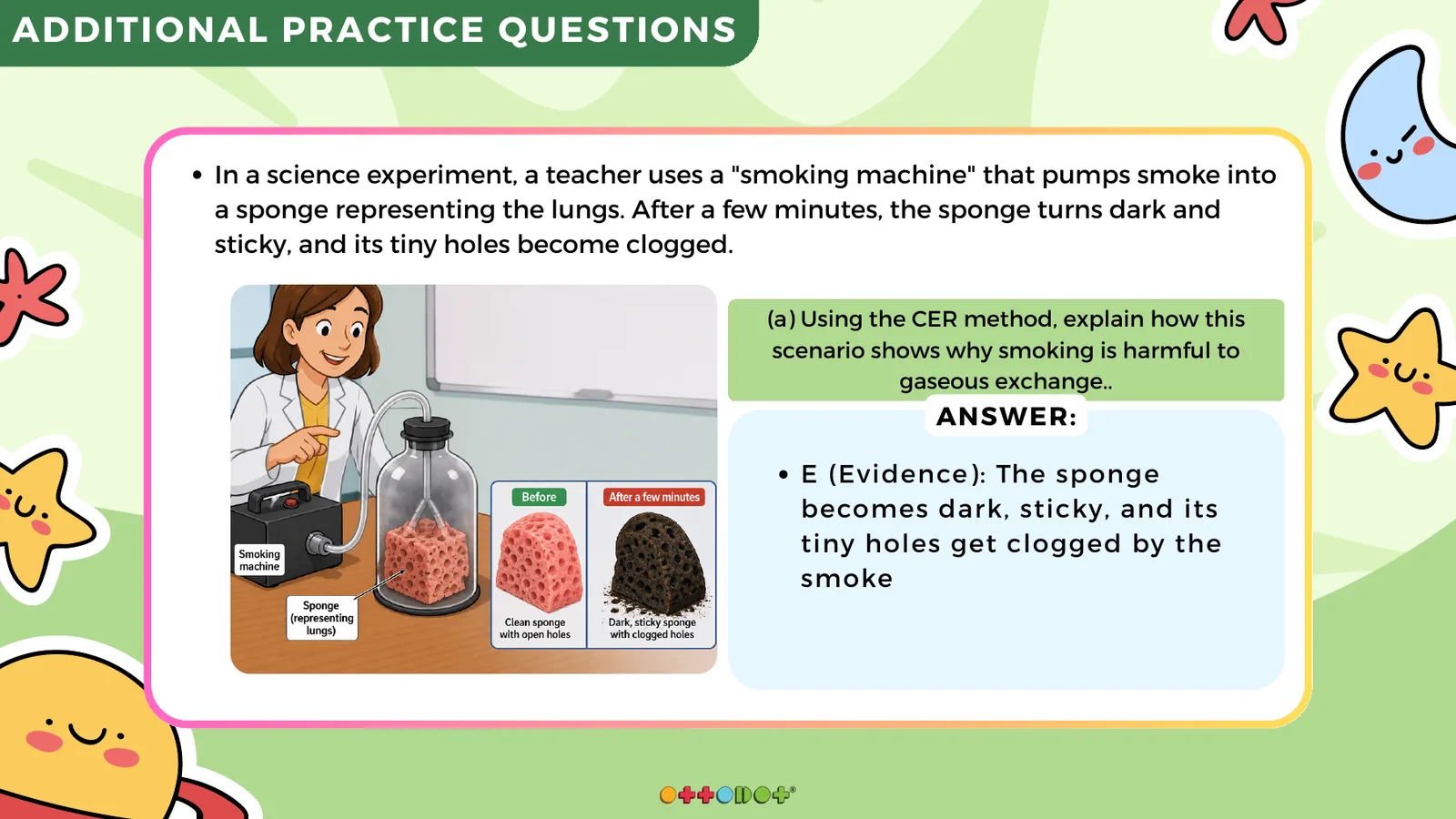 ADDITIONAL PRACTICE QUESTIONS

• In a science experiment, a teacher uses a "smoking machine" that pumps smoke into a sponge representing the lungs. After a few minutes, the sponge turns dark and sticky, and its tiny holes become clogged.

Smoking machine

Sponge (representing lungs)

Before

Clean sponge with open holes

After a few minutes

Dark, sticky sponge with clogged holes

(a) Using the CER method, explain how this scenario shows why smoking is harmful to gaseous exchange..

ANSWER:

• E (Evidence): The sponge becomes dark, sticky, and its tiny holes get clogged by the smoke